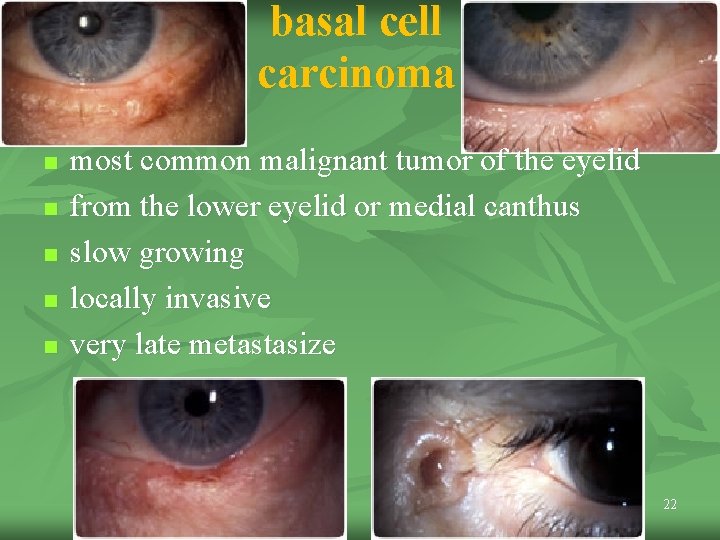 basal cell carcinoma

- most common malignant tumor of the eyelid
- from the lower eyelid or medial canthus
- slow growing
- locally invasive
- very late metastasize

22